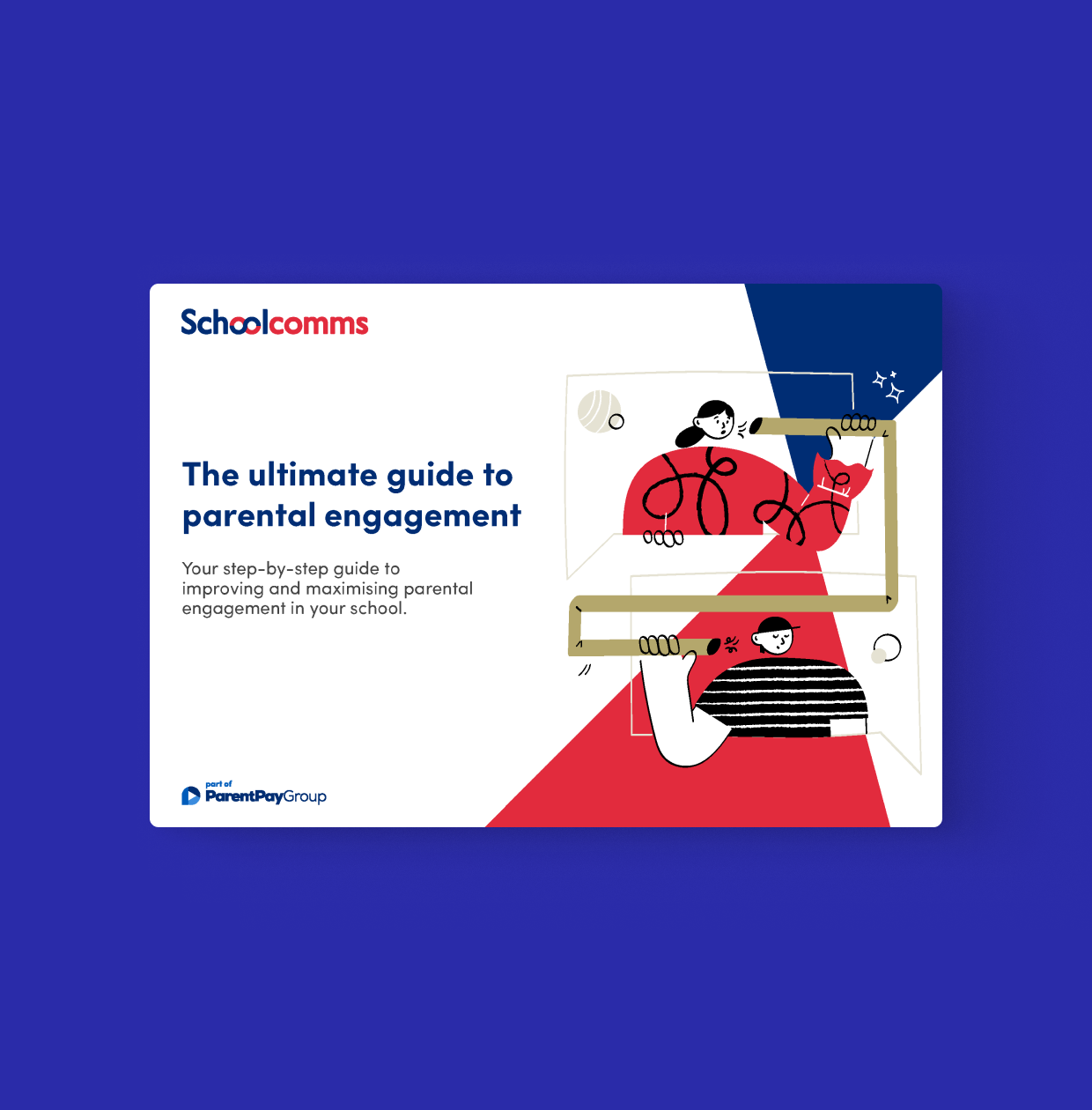 Schoolcomms

The ultimate guide to parental engagement

Your step-by-step guide to improving and maximising parental engagement in your school.

part of
ParentPayGroup